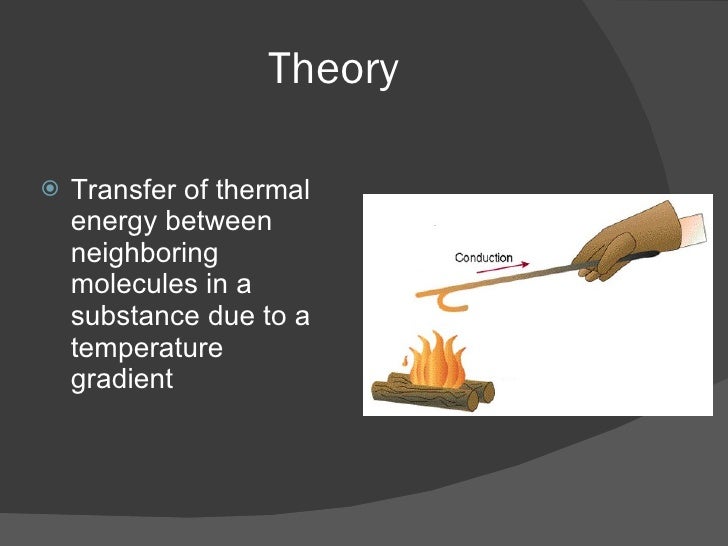 Theory

Transfer of thermal energy between neighboring molecules in a substance due to a temperature gradient

Conduction